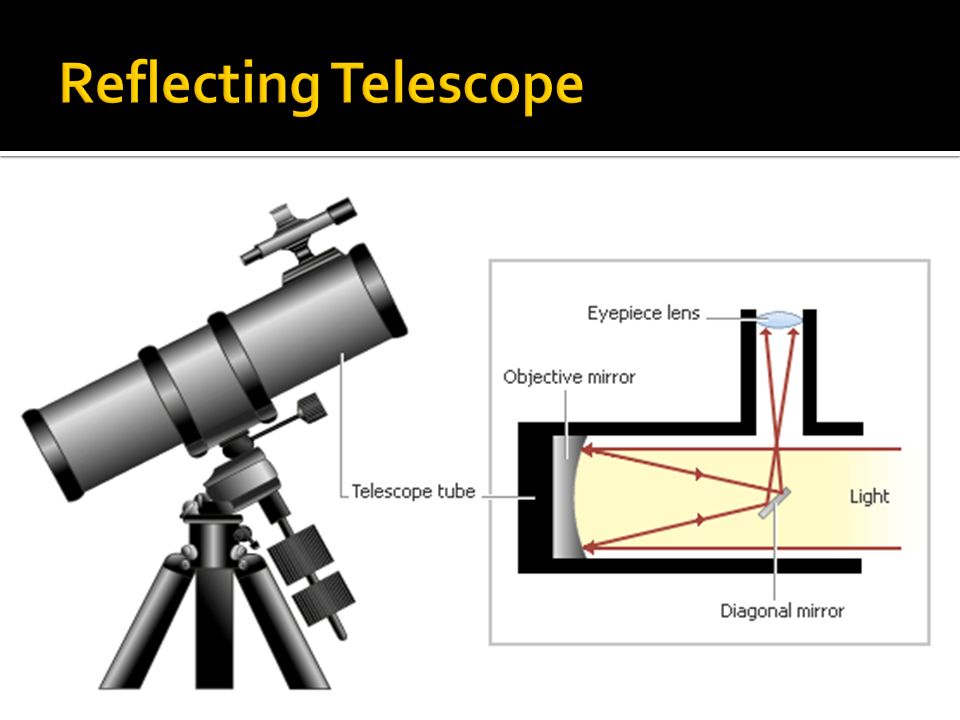 Reflecting Telescope

Eyepiece lens
Objective mirror
Telescope tube
Light
Diagonal mirror